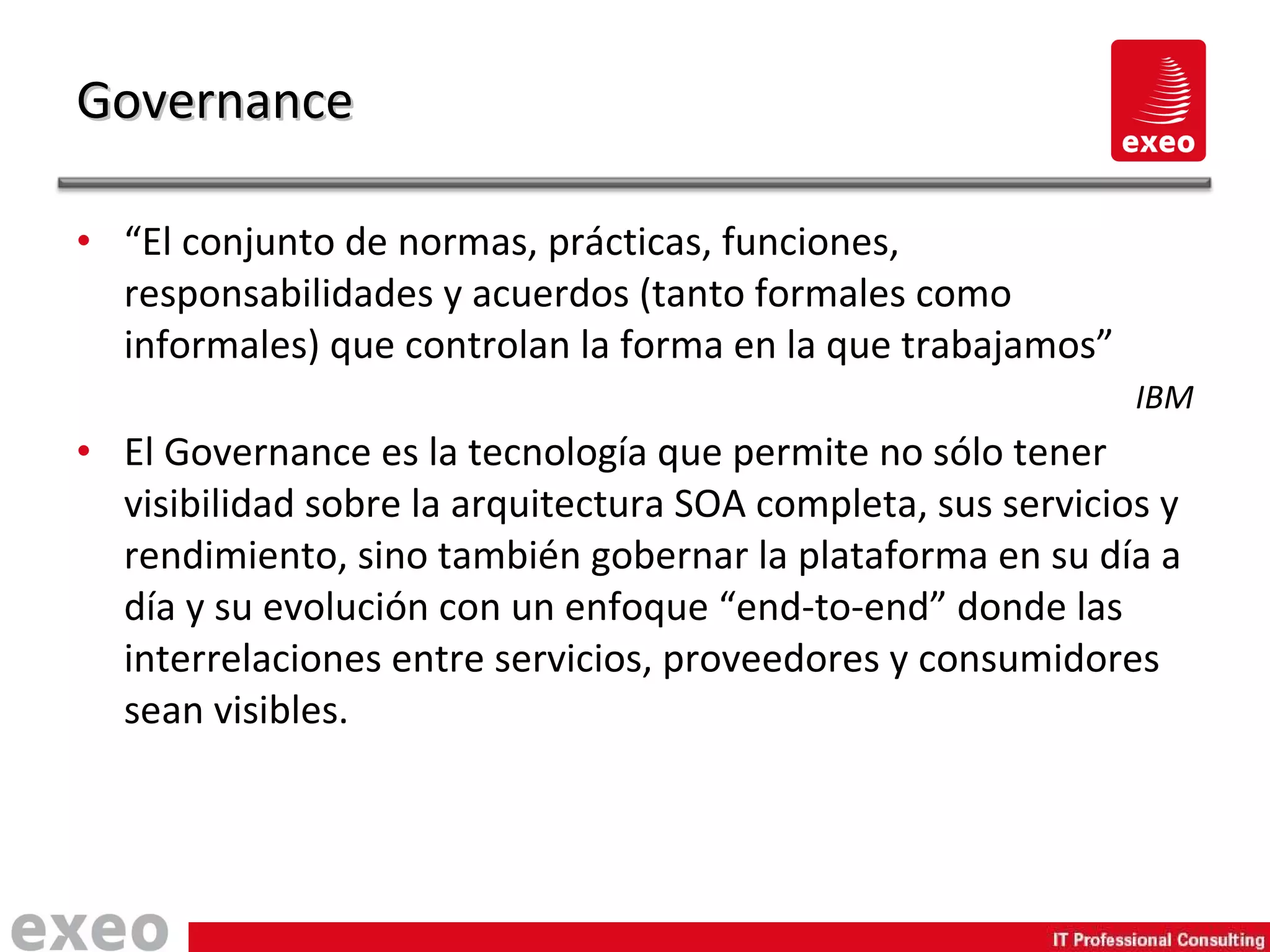 Governance

exeo

• “El conjunto de normas, prácticas, funciones, responsabilidades y acuerdos (tanto formales como informales) que controlan la forma en la que trabajamos”

IBM

• El Governance es la tecnología que permite no sólo tener visibilidad sobre la arquitectura SOA completa, sus servicios y rendimiento, sino también gobernar la plataforma en su día a día y su evolución con un enfoque “end-to-end” donde las interrelaciones entre servicios, proveedores y consumidores sean visibles.

exeo

IT Professional Consulting